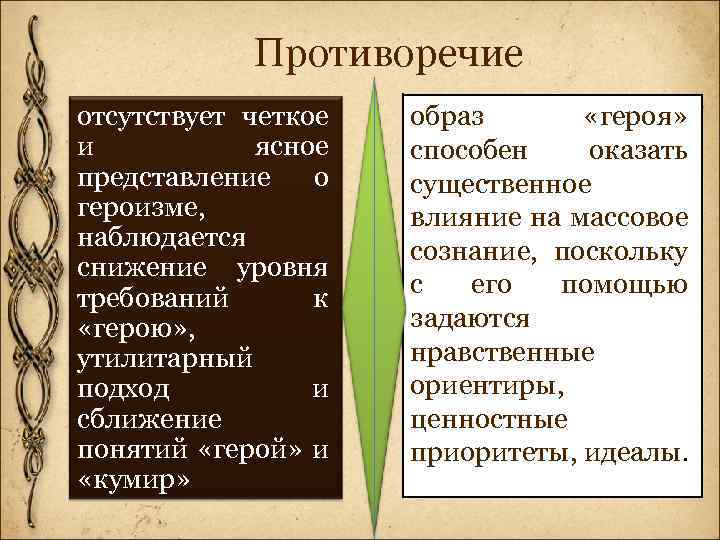 Противоречие

отсутствует четкое и ясное представление о героизме, наблюдается снижение уровня требований к «герою», утилитарный подход и сближение понятий «герой» и «кумир»

образ «героя» способен оказать существенное влияние на массовое сознание, поскольку с его помощью задаются нравственные ориентиры, ценностные приоритеты, идеалы.